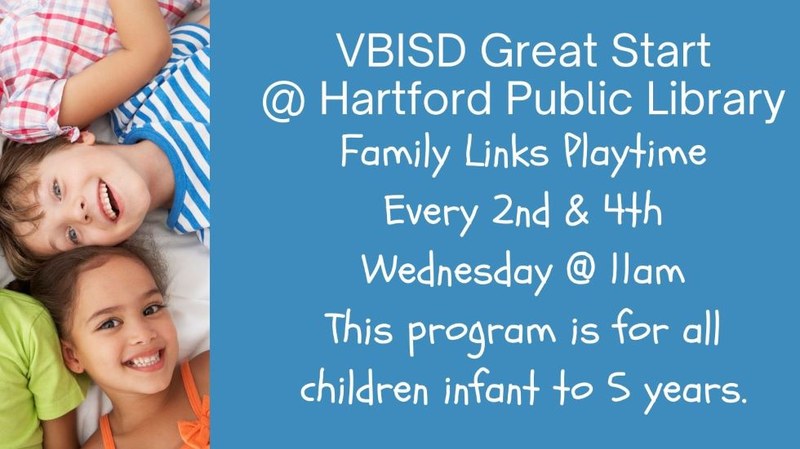 VBISD Great Start
@ Hartford Public Library
Family Links Playtime
Every 2nd & 4th
Wednesday @ 11am
This program is for all children infant to 5 years.